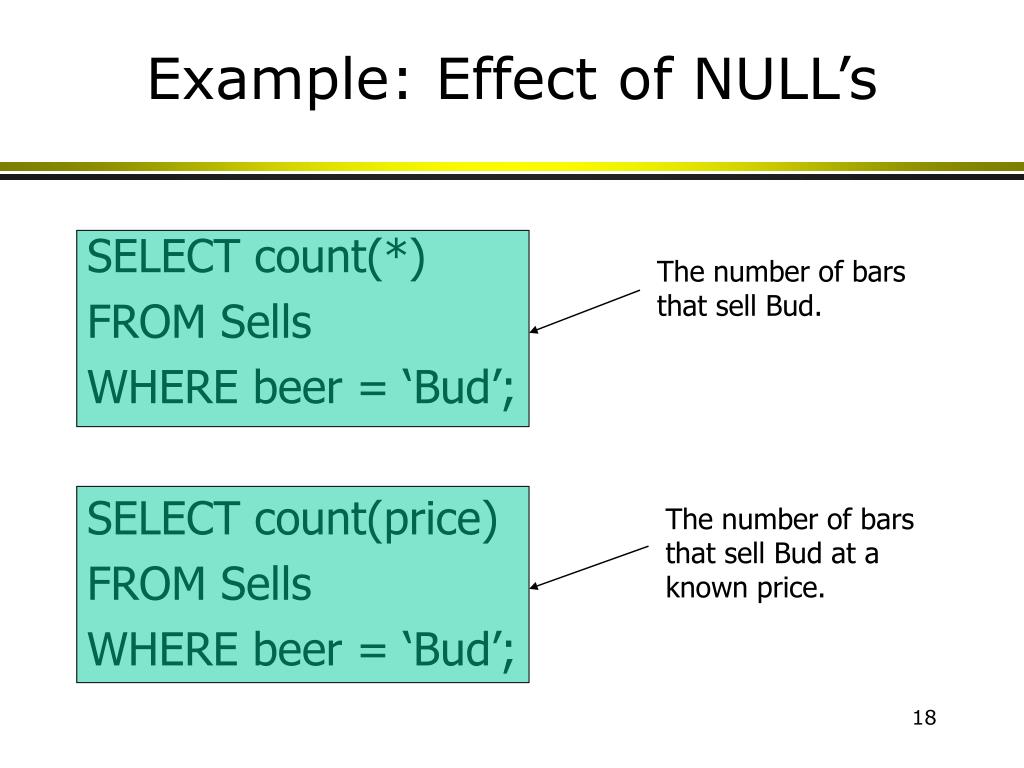 Example: Effect of NULL’s

SELECT count(*)
FROM Sells
WHERE beer = ‘Bud’;

The number of bars that sell Bud.

SELECT count(price)
FROM Sells
WHERE beer = ‘Bud’;

The number of bars that sell Bud at a known price.

18